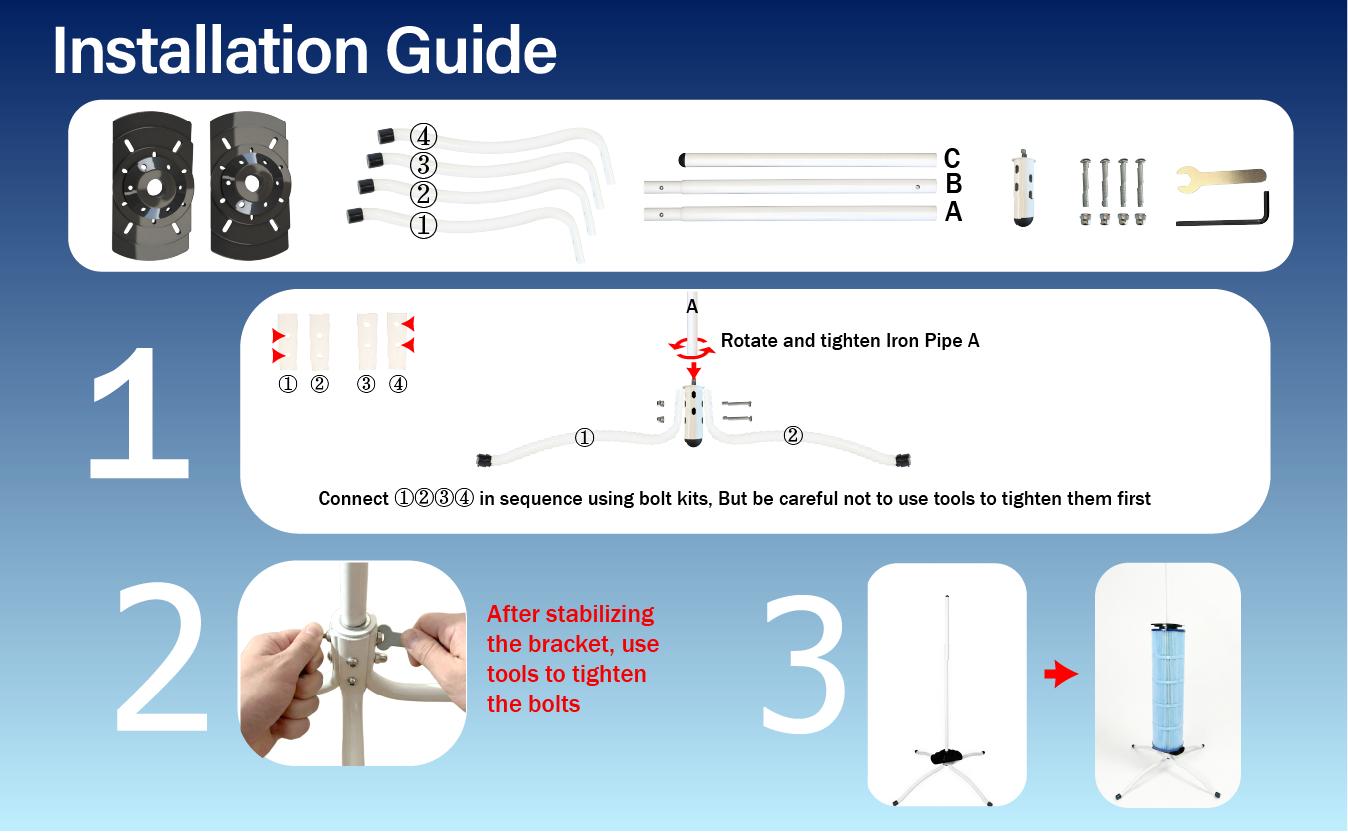 Installation Guide

④
③
②
①

C
B
A

1

① ② ③ ④

A

Rotate and tighten Iron Pipe A

① ②

Connect ①②③④ in sequence using bolt kits, But be careful not to use tools to tighten them first

2

After stabilizing the bracket, use tools to tighten the bolts

3